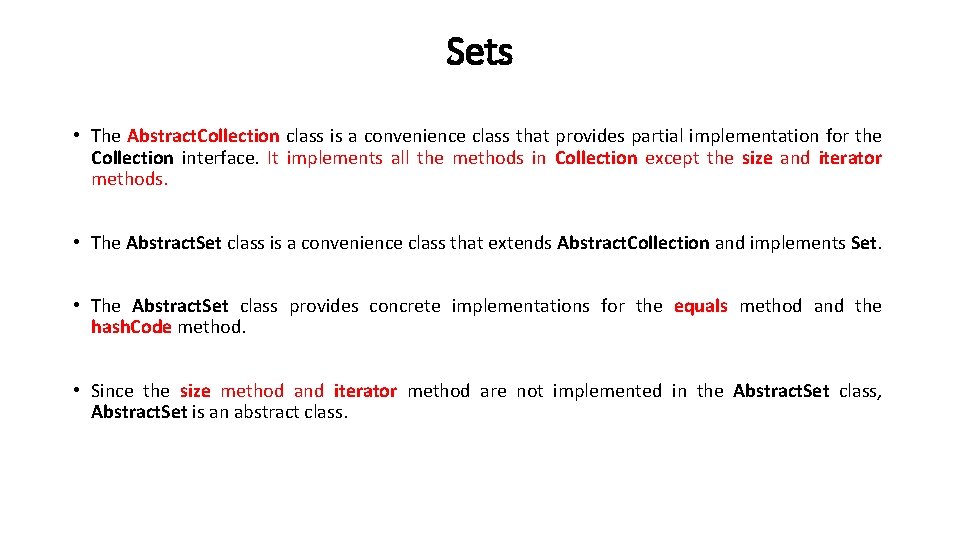 Sets

• The Abstract.Collection class is a convenience class that provides partial implementation for the Collection interface. It implements all the methods in Collection except the size and iterator methods.

• The Abstract.Set class is a convenience class that extends Abstract.Collection and implements Set.

• The Abstract.Set class provides concrete implementations for the equals method and the hash.Code method.

• Since the size method and iterator method are not implemented in the Abstract.Set class, Abstract.Set is an abstract class.